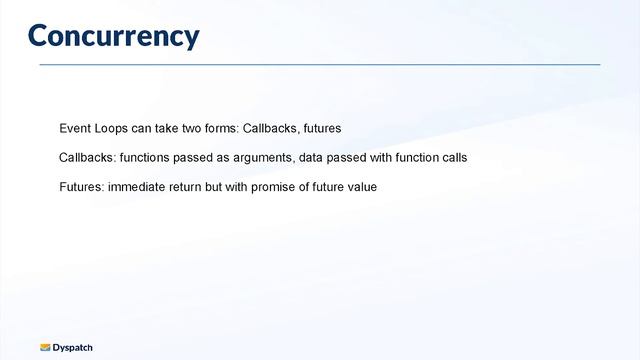 Concurrency

Event Loops can take two forms: Callbacks, futures

Callbacks: functions passed as arguments, data passed with function calls

Futures: immediate return but with promise of future value

Dyspatch